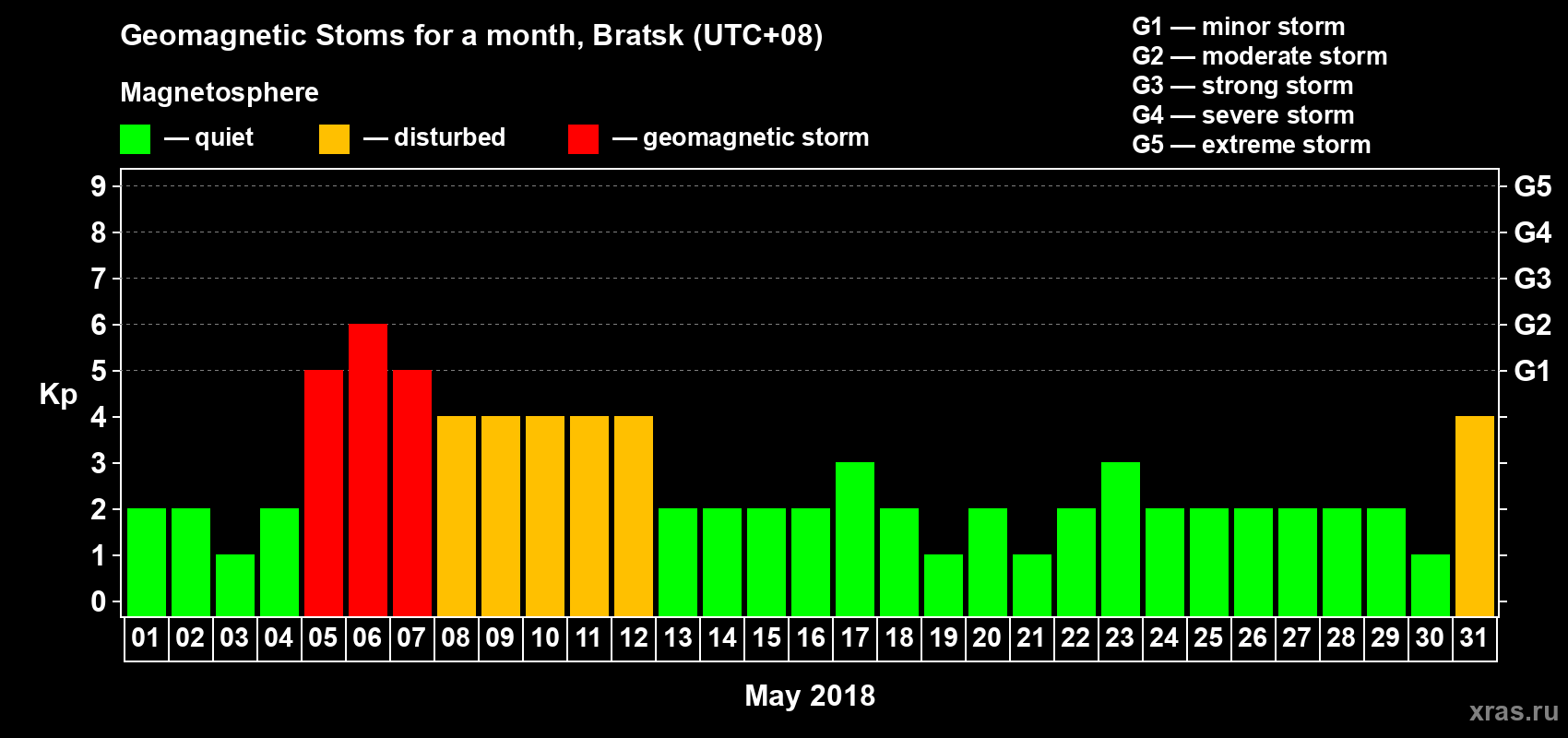 Geomagnetic Stoms for a month, Bratsk (UTC+08)

Magnetosphere

— quiet — disturbed — geomagnetic storm

G1 — minor storm
G2 — moderate storm
G3 — strong storm
G4 — severe storm
G5 — extreme storm

Kp

9
8
7
6
5
4
3
2
1
0

G5
G4
G3
G2
G1

01 02 03 04 05 06 07 08 09 10 11 12 13 14 15 16 17 18 19 20 21 22 23 24 25 26 27 28 29 30 31

May 2018

xras.ru